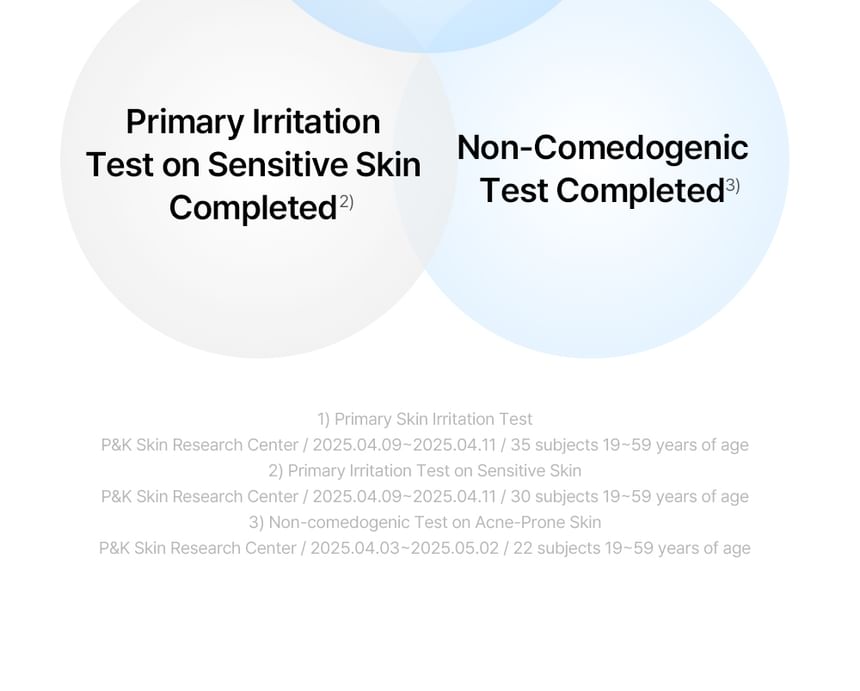 Primary Irritation Test on Sensitive Skin Completed$^{2)}$

Non-Comedogenic Test Completed$^{3)}$

1) Primary Skin Irritation Test
P&K Skin Research Center / 2025.04.09~2025.04.11 / 35 subjects 19~59 years of age
2) Primary Irritation Test on Sensitive Skin
P&K Skin Research Center / 2025.04.09~2025.04.11 / 30 subjects 19~59 years of age
3) Non-comedogenic Test on Acne-Prone Skin
P&K Skin Research Center / 2025.04.03~2025.05.02 / 22 subjects 19~59 years of age